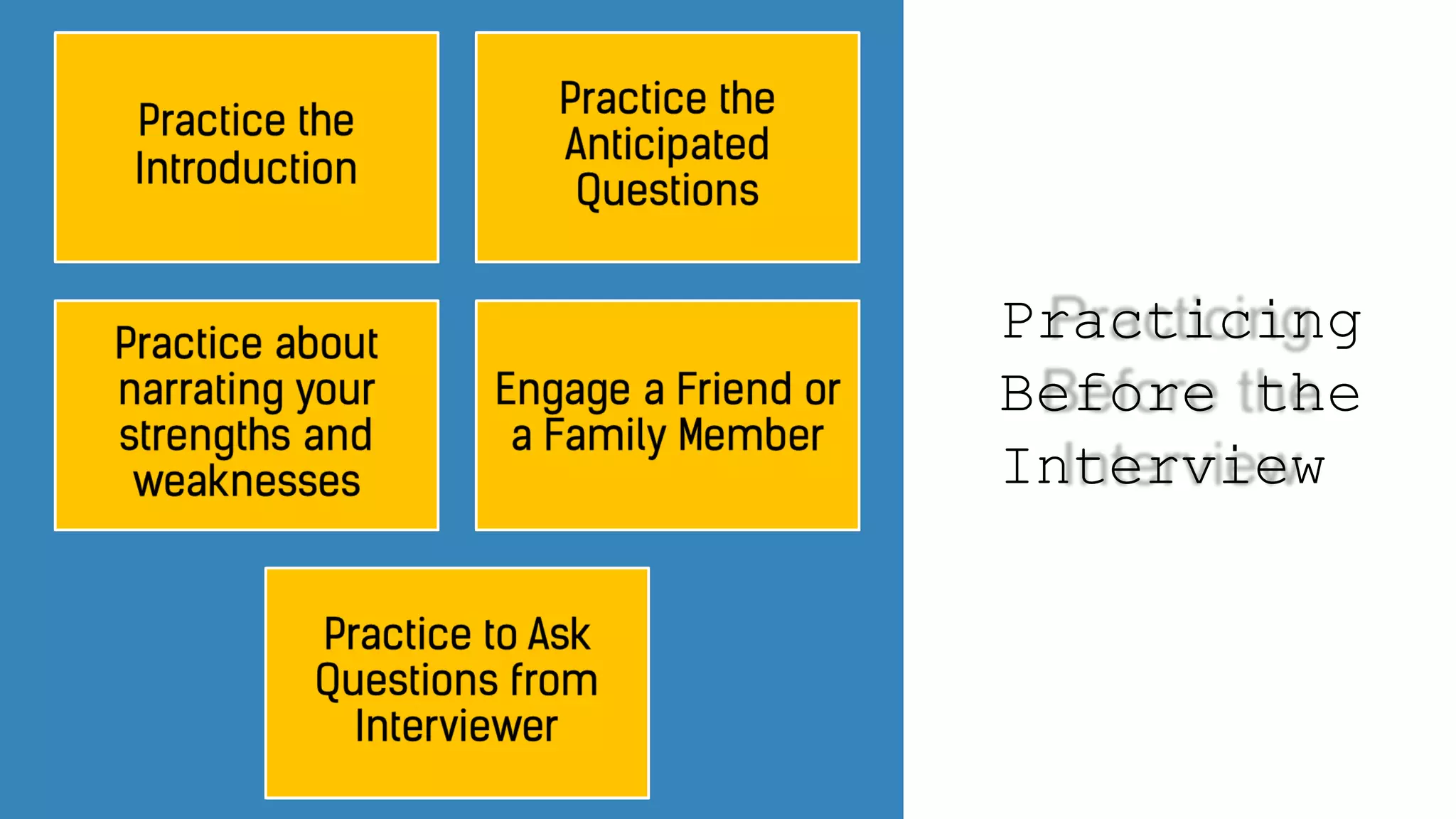 Practice the Introduction

Practice the Anticipated Questions

Practice about narrating your strengths and weaknesses

Engage a Friend or a Family Member

Practice to Ask Questions from Interviewer

Practicing Before the Interview